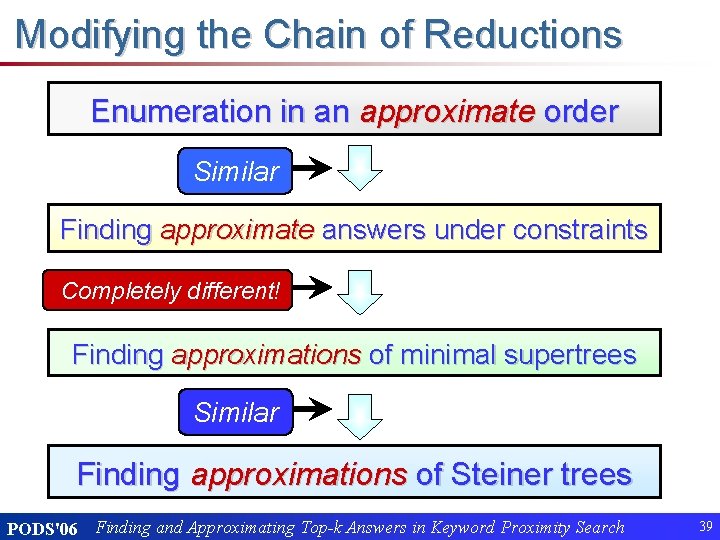 Modifying the Chain of Reductions

Enumeration in an approximate order

Similar

Finding approximate answers under constraints

Completely different!

Finding approximations of minimal supertrees

Similar

Finding approximations of Steiner trees

PODS'06 Finding and Approximating Top-k Answers in Keyword Proximity Search 39